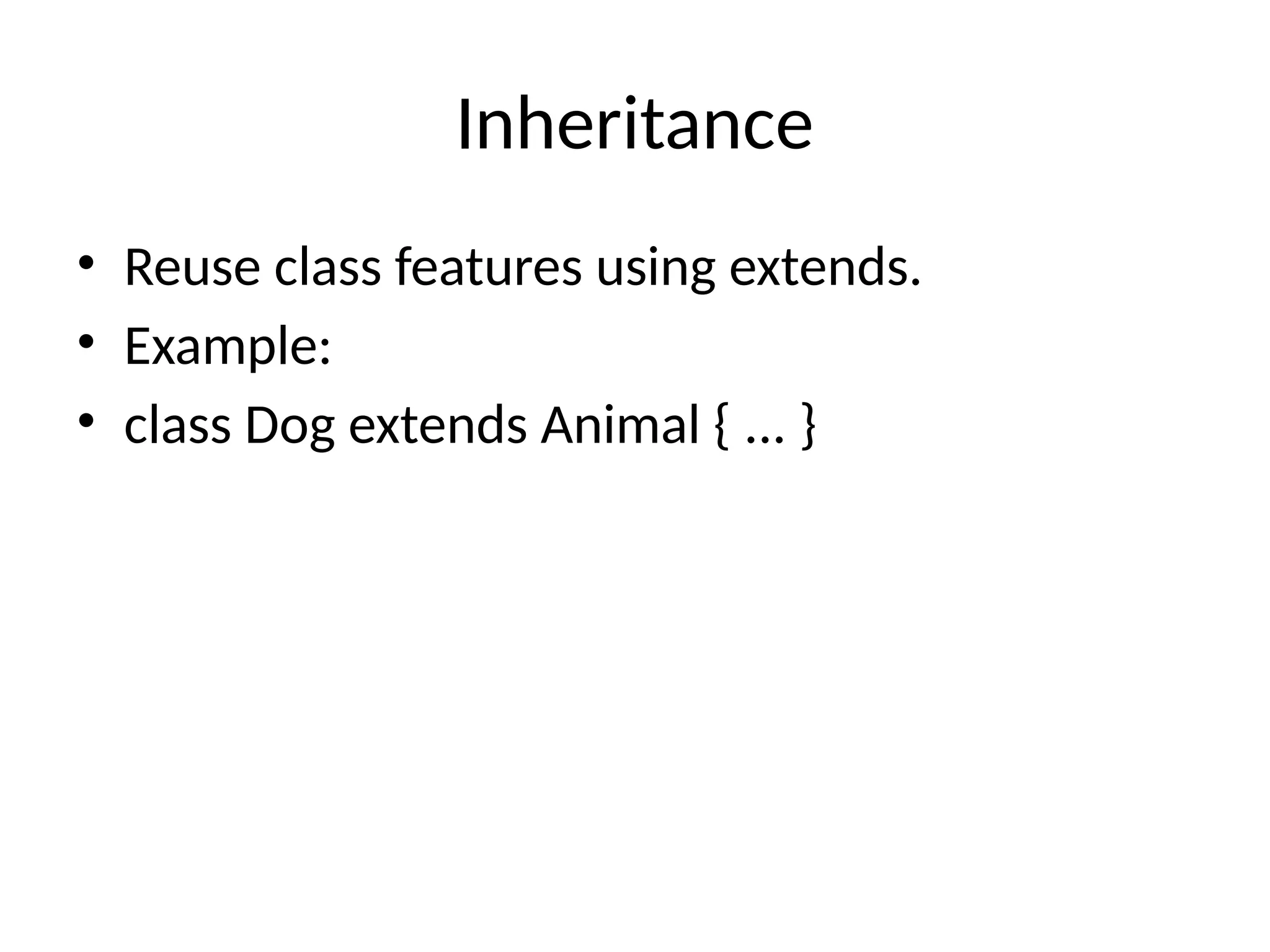 Inheritance

• Reuse class features using extends.
• Example:
• class Dog extends Animal { ... }